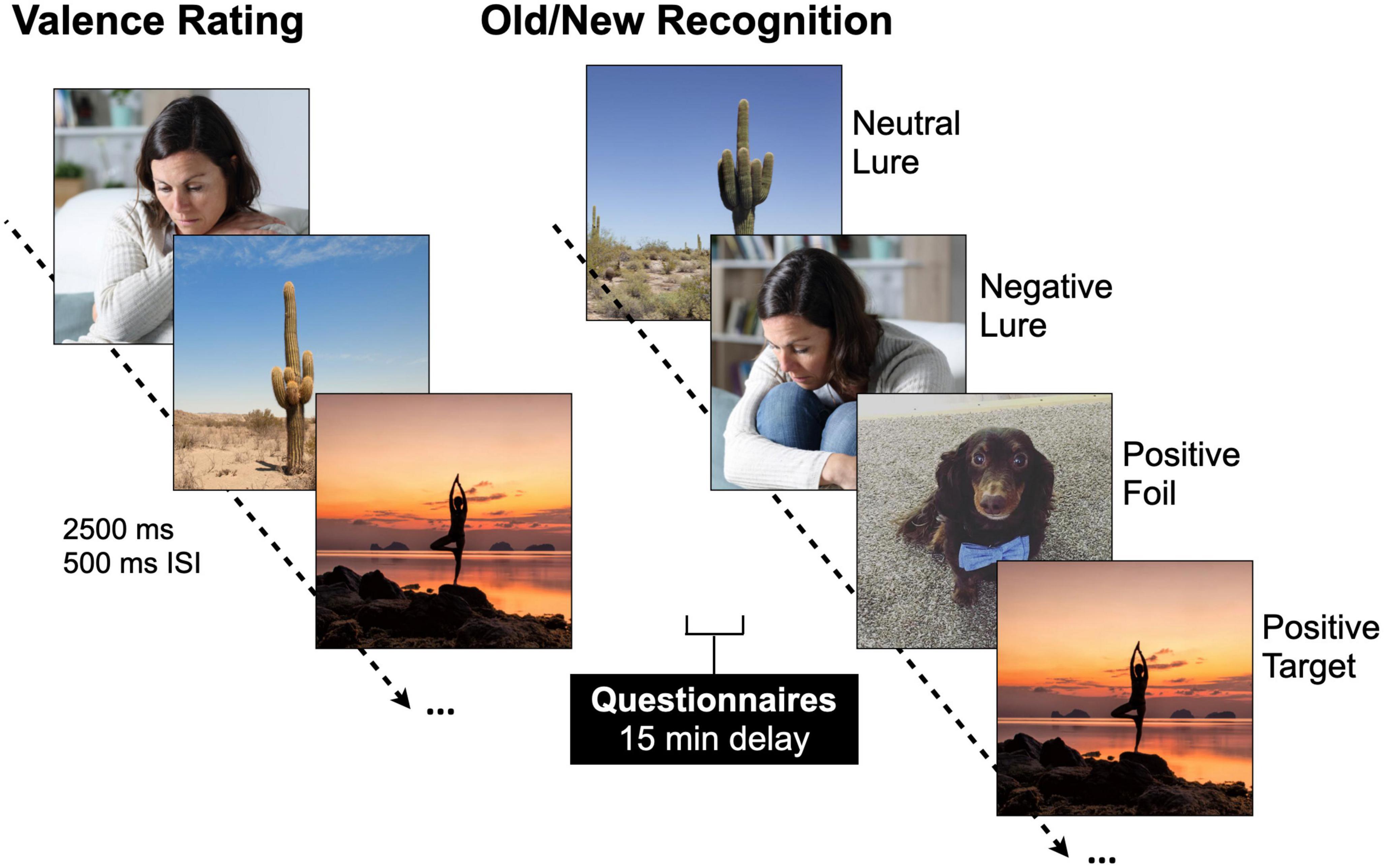 Valence Rating

2500 ms
500 ms ISI

...

Old/New Recognition

Neutral Lure

Negative Lure

Positive Foil

Positive Target

Questionnaires
15 min delay

...